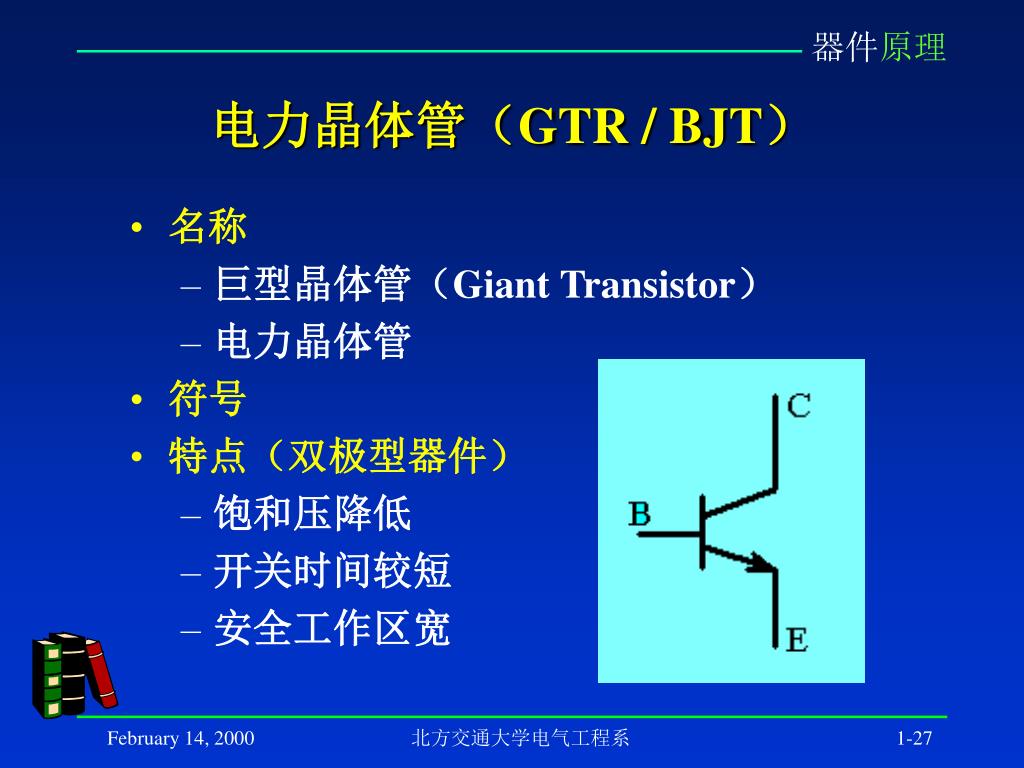 器件原理

电力晶体管（GTR / BJT）

• 名称
– 巨型晶体管（Giant Transistor）
– 电力晶体管
• 符号
• 特点（双极型器件）
– 饱和压降低
– 开关时间较短
– 安全工作区宽

C
B
E

February 14, 2000
北方交通大学电气工程系
1-27